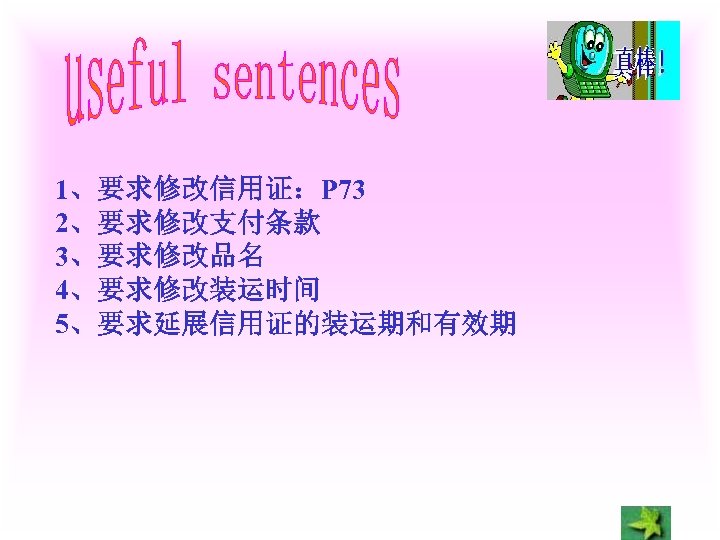 useful sentences

真棒!

1、要求修改信用证：P73
2、要求修改支付条款
3、要求修改品名
4、要求修改装运时间
5、要求延展信用证的装运期和有效期